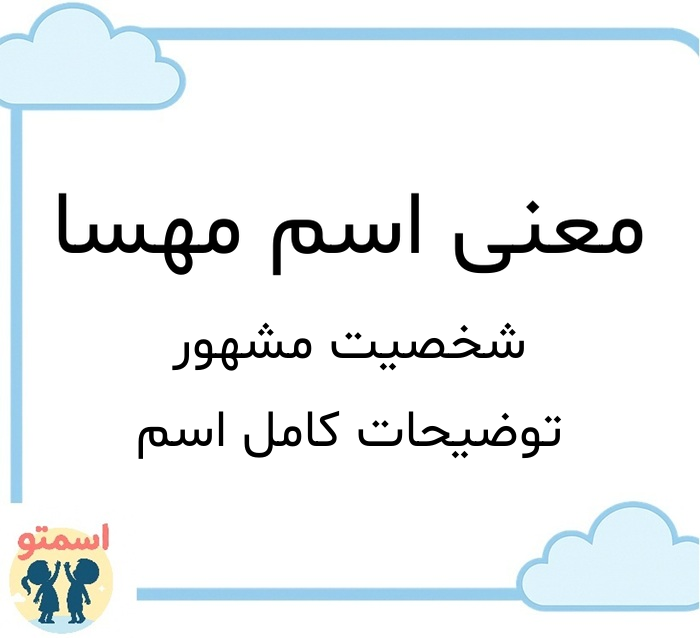 معنی اسم مهسا

شخصیت مشهور

توضیحات کامل اسم

اسمتو